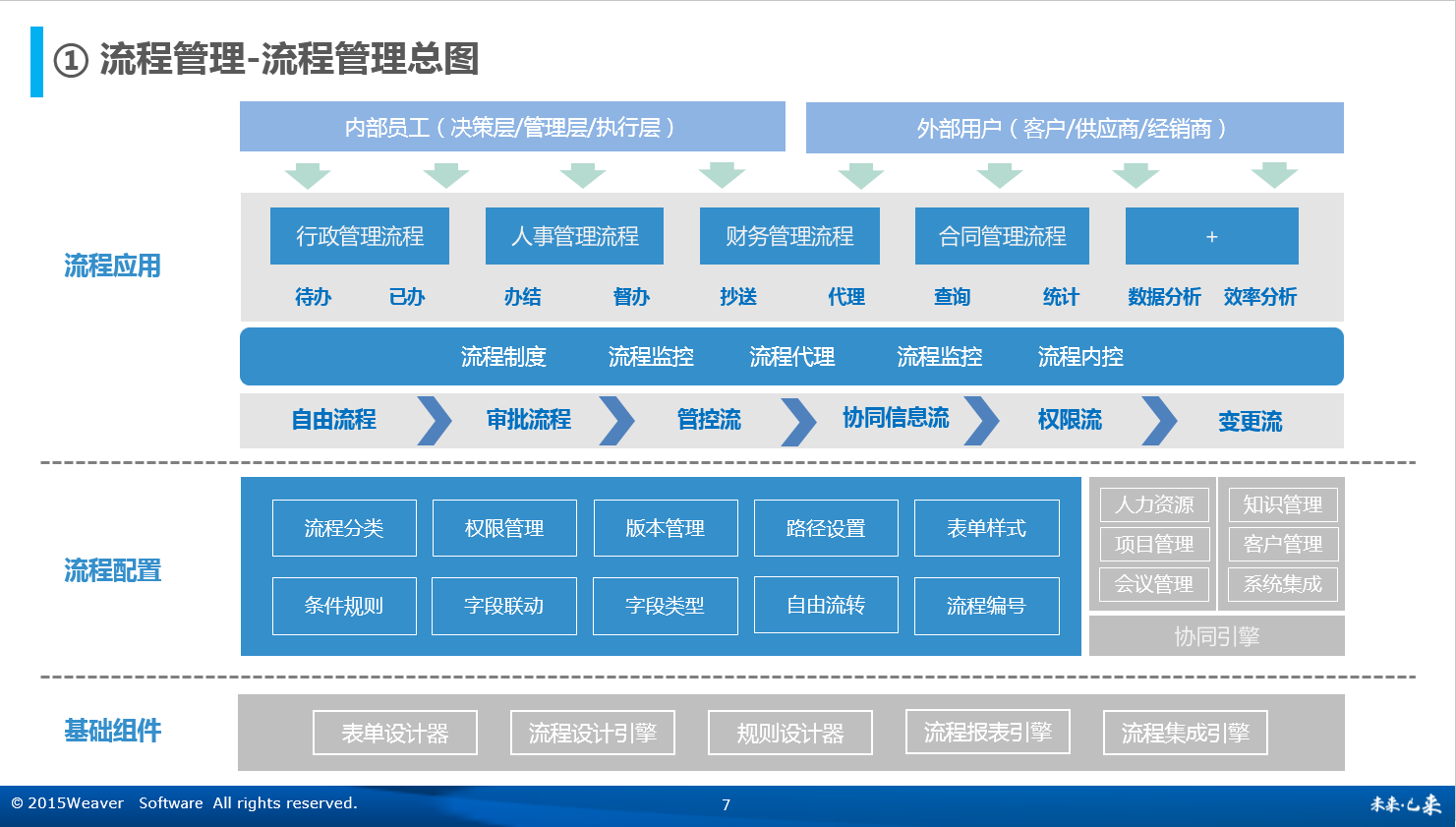 ① 流程管理-流程管理总图

内部员工（决策层/管理层/执行层）

外部用户（客户/供应商/经销商）

流程应用

行政管理流程 人事管理流程 财务管理流程 合同管理流程 +

待办 已办 办结 督办 抄送 代理 查询 统计 数据分析 效率分析

流程制度 流程监控 流程代理 流程监控 流程内控

自由流程 审批流程 管控流 协同信息流 权限流 变更流

流程配置

流程分类 权限管理 版本管理 路径设置 表单样式

条件规则 字段联动 字段类型 自由流转 流程编号

人力资源 知识管理
项目管理 客户管理
会议管理 系统集成
协同引擎

基础组件

表单设计器 流程设计引擎 规则设计器 流程报表引擎 流程集成引擎

© 2015Weaver Software All rights reserved.

7

未来·已来